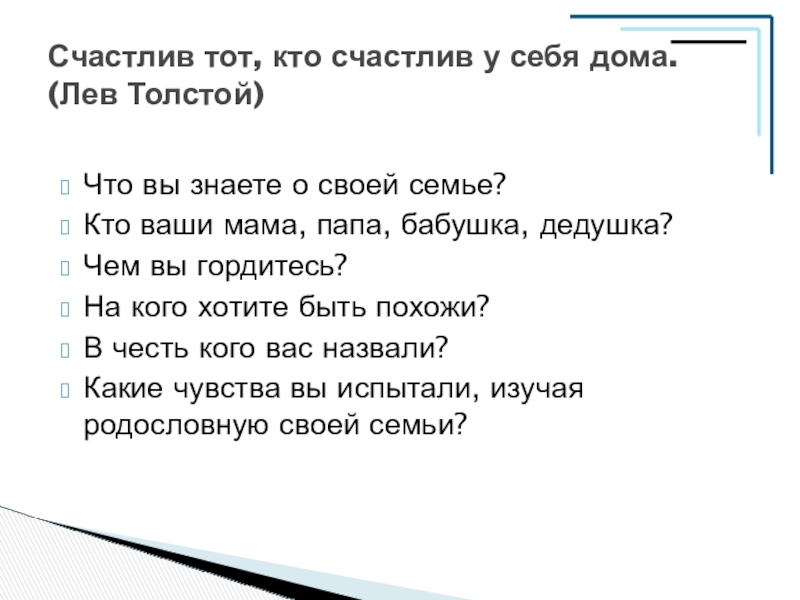 Счастлив тот, кто счастлив у себя дома. (Лев Толстой)

Что вы знаете о своей семье?
Кто ваши мама, папа, бабушка, дедушка?
Чем вы гордитесь?
На кого хотите быть похожи?
В честь кого вас назвали?
Какие чувства вы испытали, изучая родословную своей семьи?